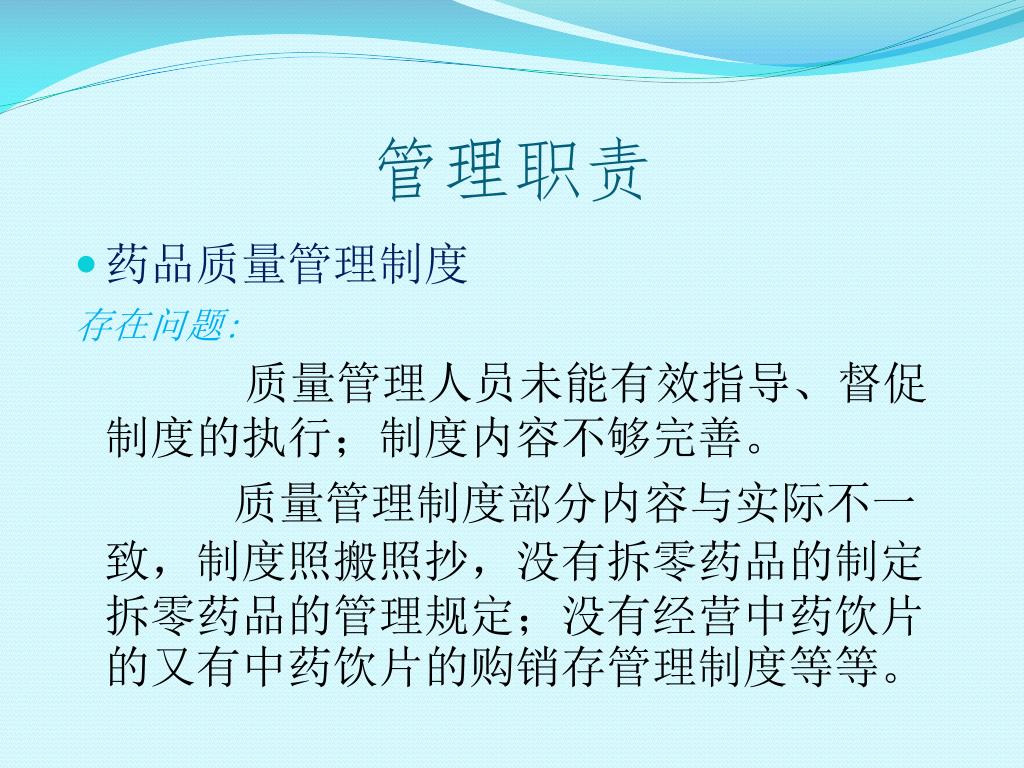 管理职责

药品质量管理制度

存在问题:

质量管理人员未能有效指导、督促制度的执行；制度内容不够完善。

质量管理制度部分内容与实际不一致，制度照搬照抄，没有拆零药品的制定拆零药品的管理规定；没有经营中药饮片的又有中药饮片的购销存管理制度等等。